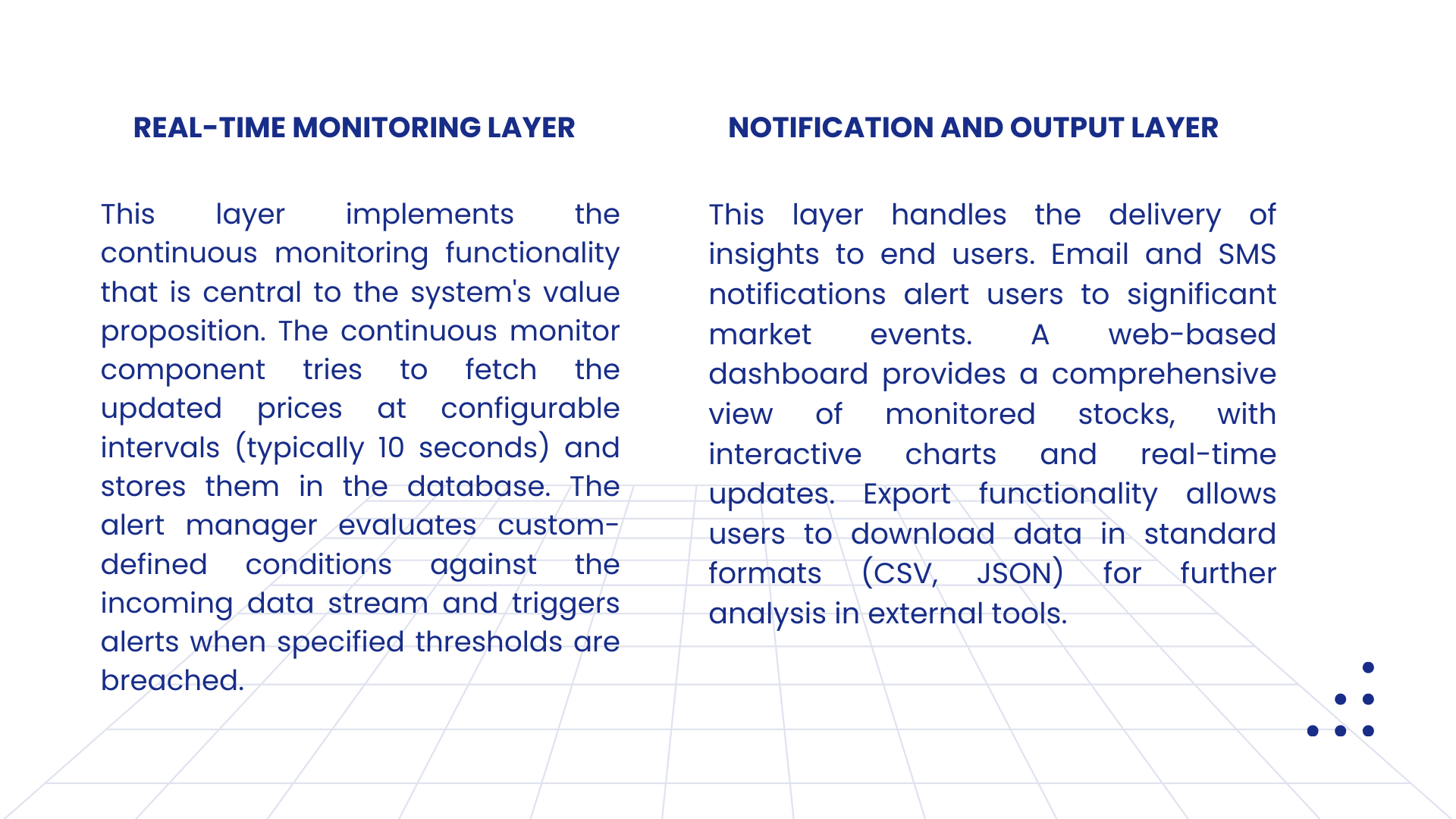 REAL-TIME MONITORING LAYER

This layer implements the continuous monitoring functionality that is central to the system's value proposition. The continuous monitor component tries to fetch the updated prices at configurable intervals (typically 10 seconds) and stores them in the database. The alert manager evaluates custom-defined conditions against the incoming data stream and triggers alerts when specified thresholds are breached.

NOTIFICATION AND OUTPUT LAYER

This layer handles the delivery of insights to end users. Email and SMS notifications alert users to significant market events. A web-based dashboard provides a comprehensive view of monitored stocks, with interactive charts and real-time updates. Export functionality allows users to download data in standard formats (CSV, JSON) for further analysis in external tools.